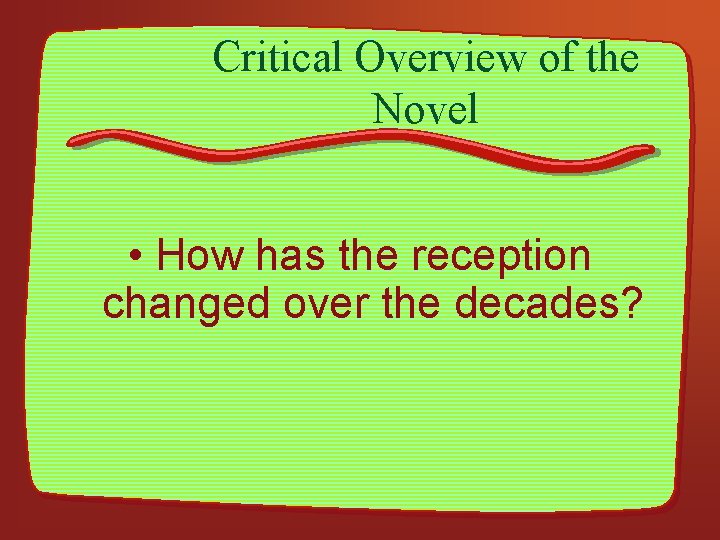 Critical Overview of the Novel

• How has the reception changed over the decades?